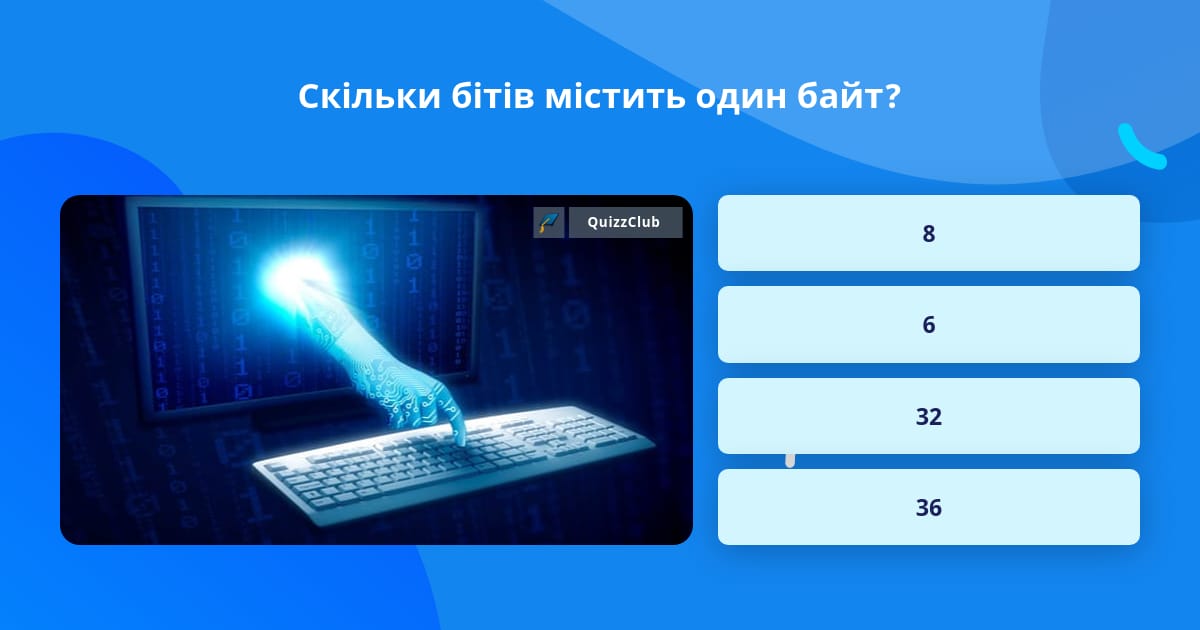 Скільки бітів містить один байт?

QuizzClub

8

6

32

36